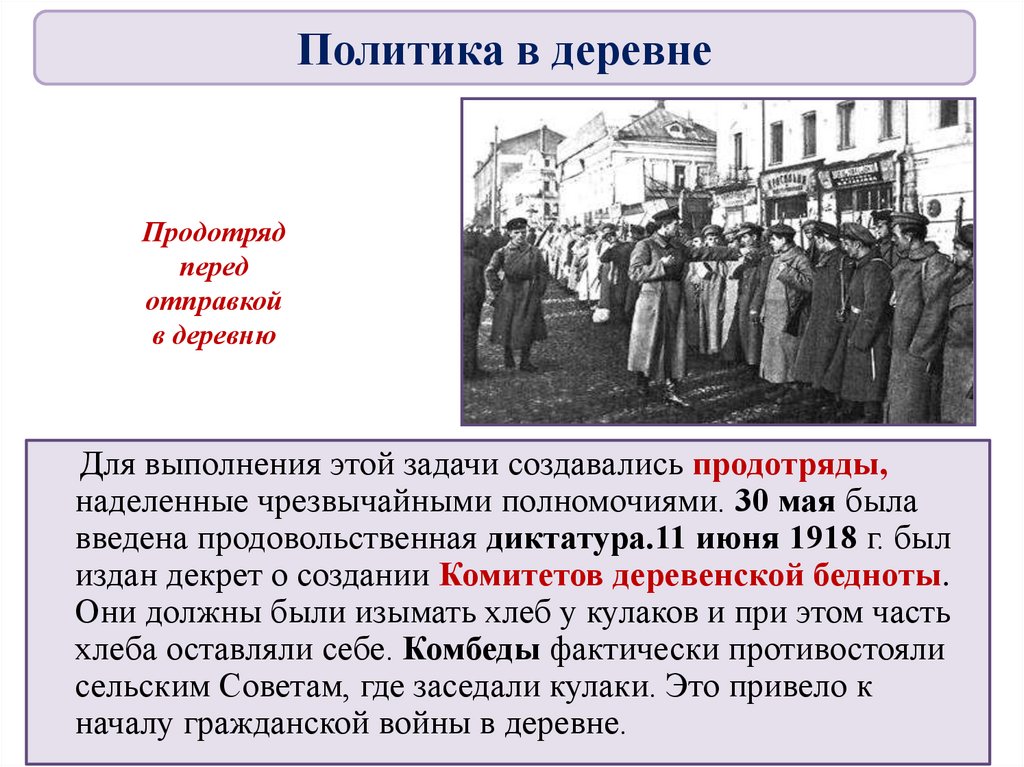 Политика в деревне

Продотряд перед отправкой в деревню

Для выполнения этой задачи создавались продотряды, наделенные чрезвычайными полномочиями. 30 мая была введена продовольственная диктатура.11 июня 1918 г. был издан декрет о создании Комитетов деревенской бедноты. Они должны были изымать хлеб у кулаков и при этом часть хлеба оставляли себе. Комбеды фактически противостояли сельским Советам, где заседали кулаки. Это привело к началу гражданской войны в деревне.